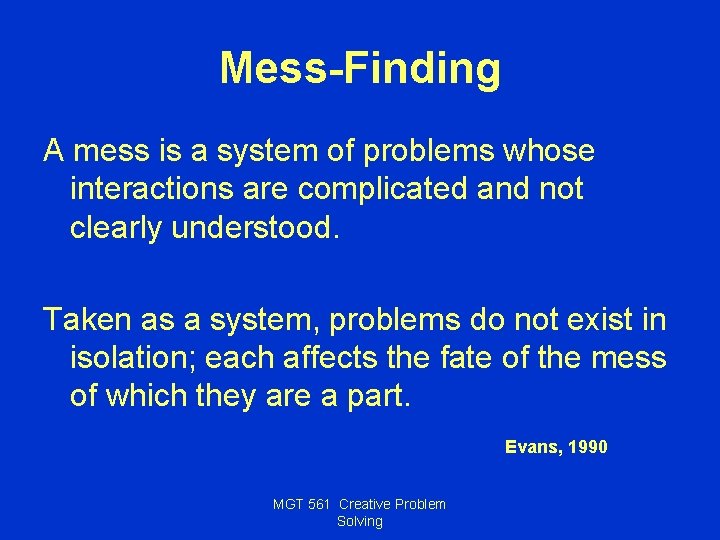 Mess-Finding

A mess is a system of problems whose interactions are complicated and not clearly understood.

Taken as a system, problems do not exist in isolation; each affects the fate of the mess of which they are a part.

Evans, 1990

MGT 561 Creative Problem Solving